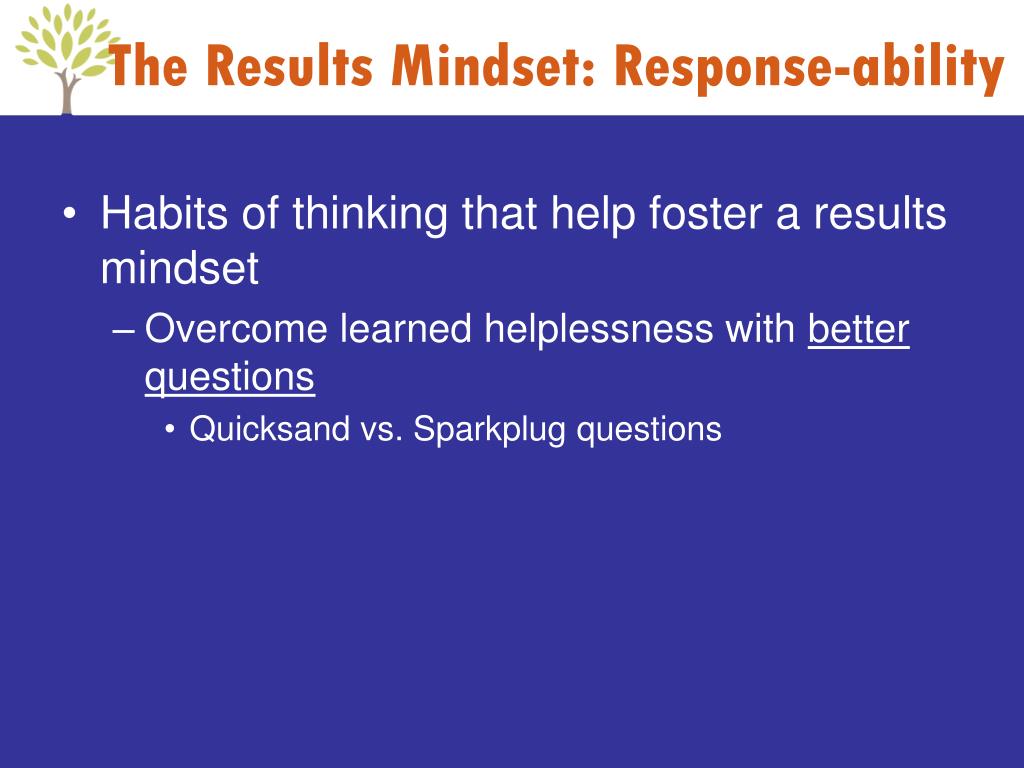 The Results Mindset: Response-ability

• Habits of thinking that help foster a results mindset
– Overcome learned helplessness with better questions
• Quicksand vs. Sparkplug questions